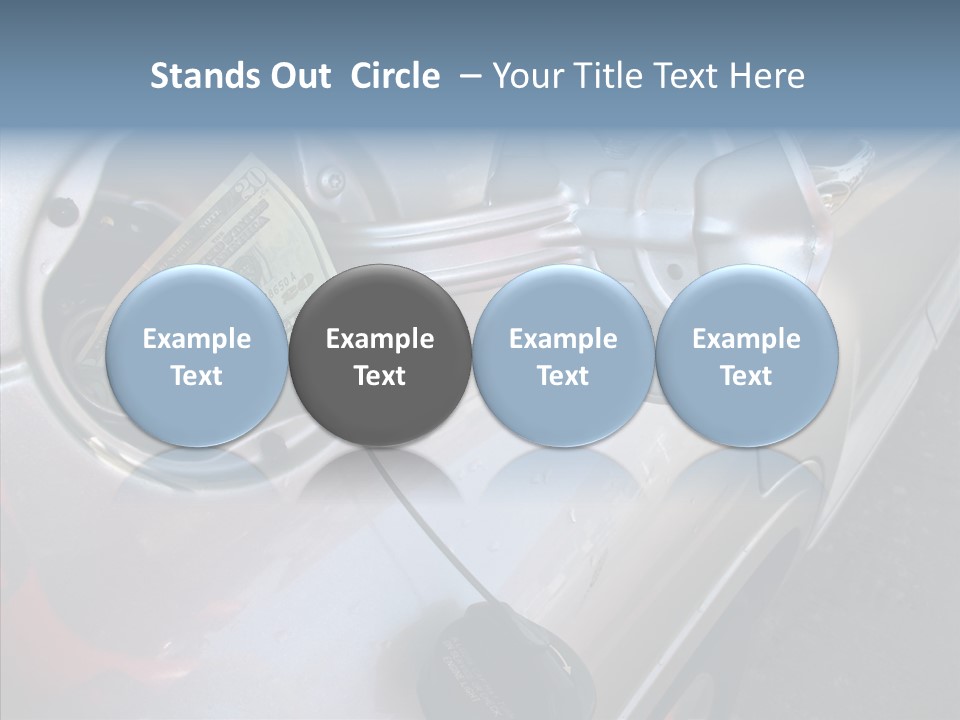 Stands Out Circle – Your Title Text Here

Example Text

Example Text

Example Text

Example Text